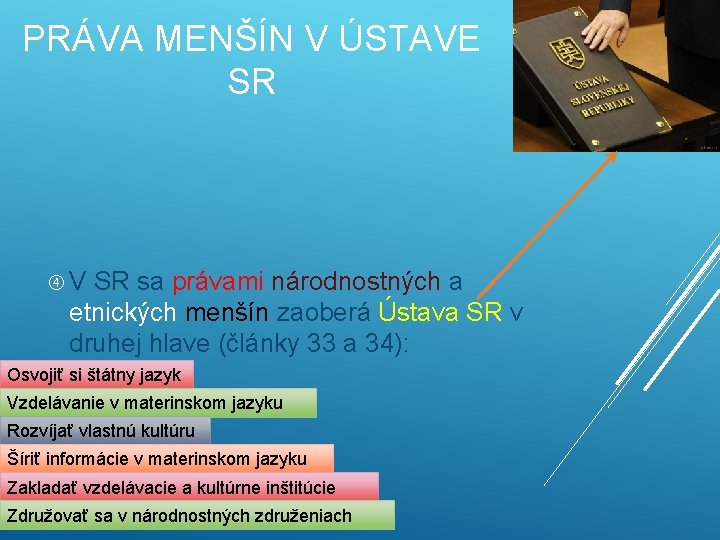 PRÁVA MENŠÍN V ÚSTAVE SR

ÚSTAVA SLOVENSKEJ REPUBLIKY

④ V SR sa právami národnostných a etnických menšín zaoberá Ústava SR v druhej hlave (články 33 a 34):

Osvojiť si štátny jazyk

Vzdelávanie v materinskom jazyku

Rozvíjať vlastnú kultúru

Šíriť informácie v materinskom jazyku

Zakladať vzdelávacie a kultúrne inštitúcie

Združovať sa v národnostných združeniach